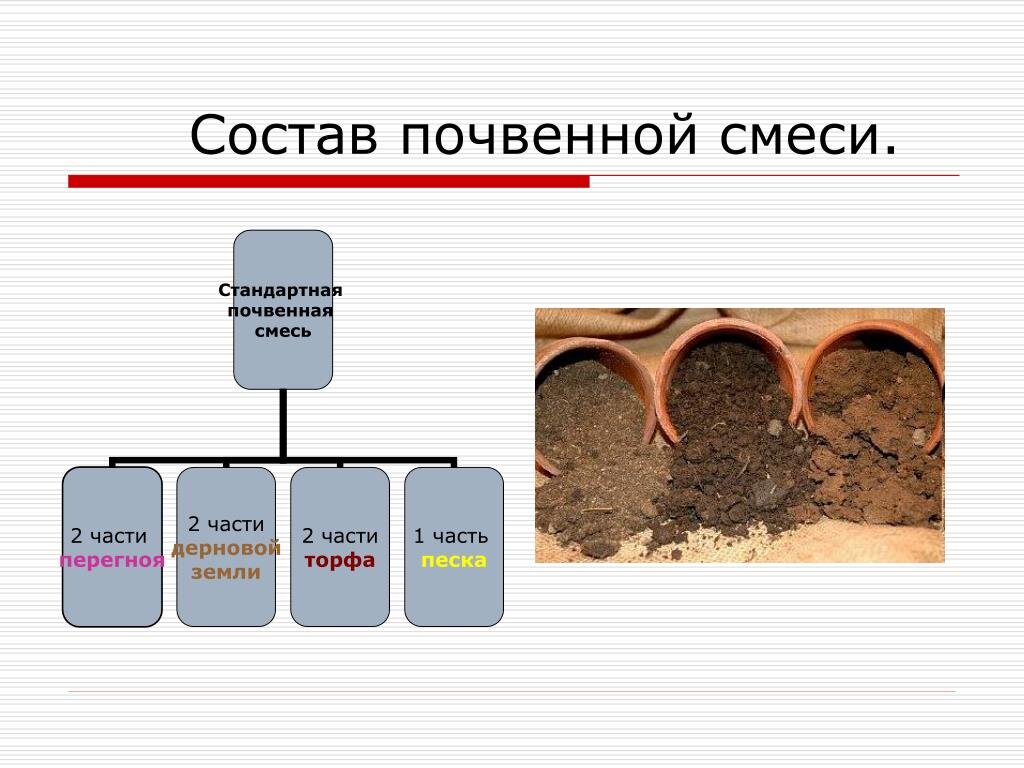 Состав почвенной смеси.

Стандартная почвенная смесь

2 части перегноя

2 части дерновой земли

2 части торфа

1 часть песка